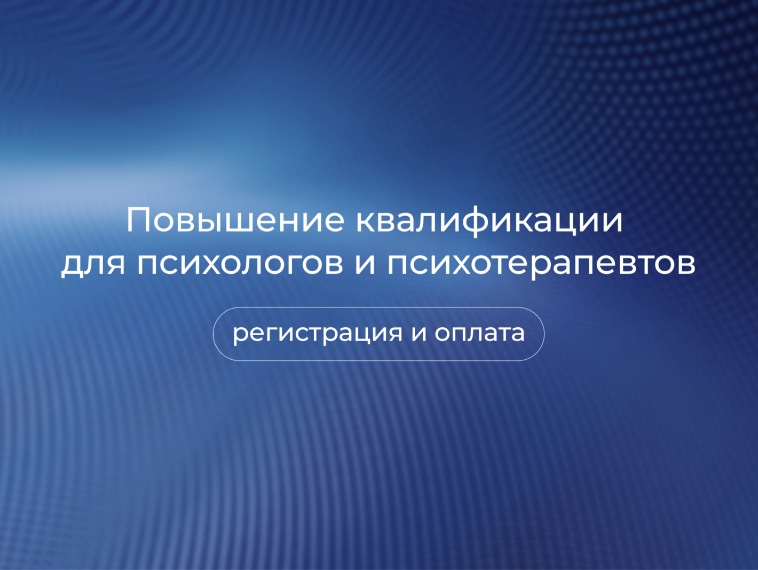 Повышение квалификации для психологов и психотерапевтов

регистрация и оплата